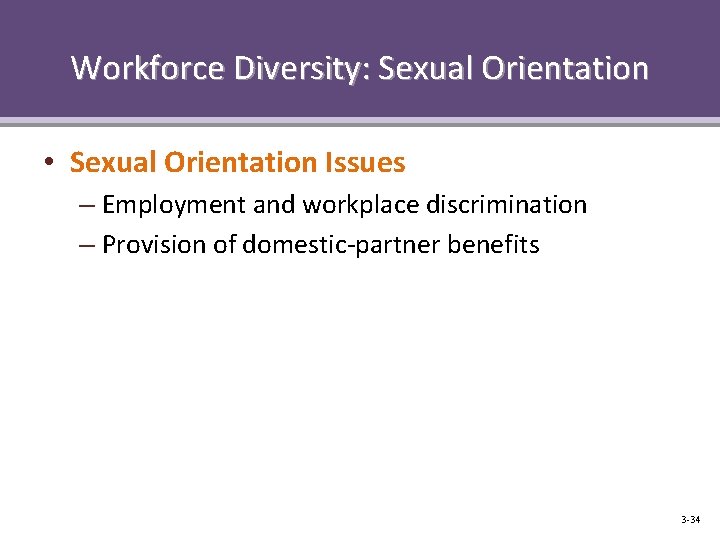 Workforce Diversity: Sexual Orientation

• Sexual Orientation Issues
– Employment and workplace discrimination
– Provision of domestic-partner benefits

3-34